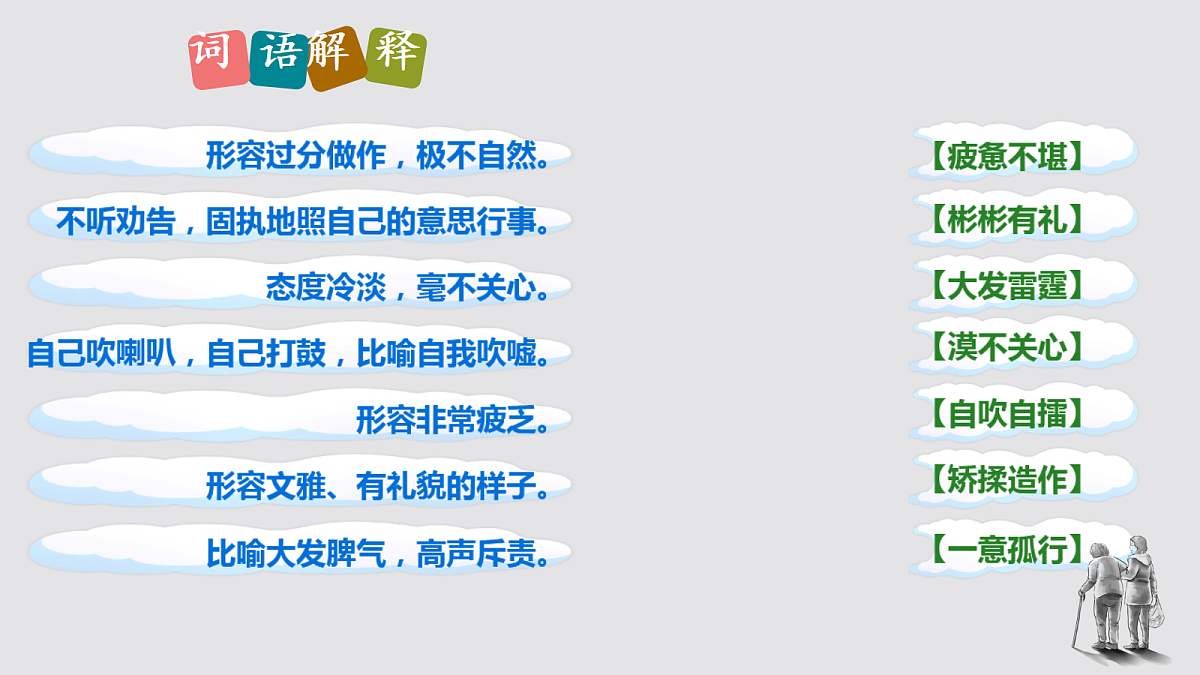 词语解释

形容过分做作，极不自然。

不听劝告，固执地照自己的意思行事。

态度冷淡，毫不关心。

自己吹喇叭，自己打鼓，比喻自我吹嘘。

形容非常疲乏。

形容文雅、有礼貌的样子。

比喻大发脾气，高声斥责。

【疲惫不堪】

【彬彬有礼】

【大发雷霆】

【漠不关心】

【自吹自擂】

【矫揉造作】

【一意孤行】